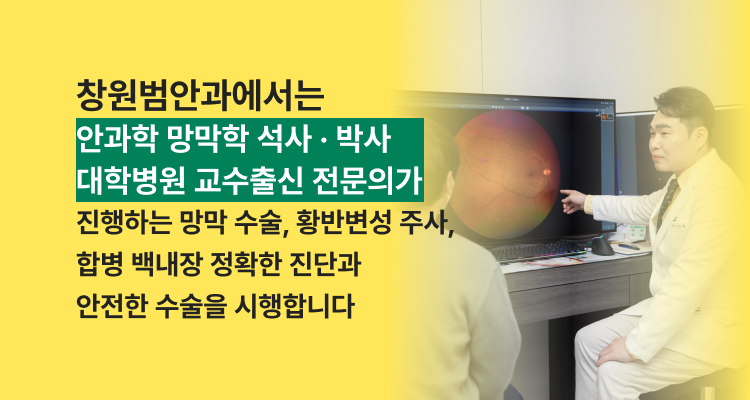 창원범안과에서는
안과학 망막학 석사 · 박사
대학병원 교수출신 전문의가
진행하는 망막 수술, 황반변성 주사,
합병 백내장 정확한 진단과
안전한 수술을 시행합니다